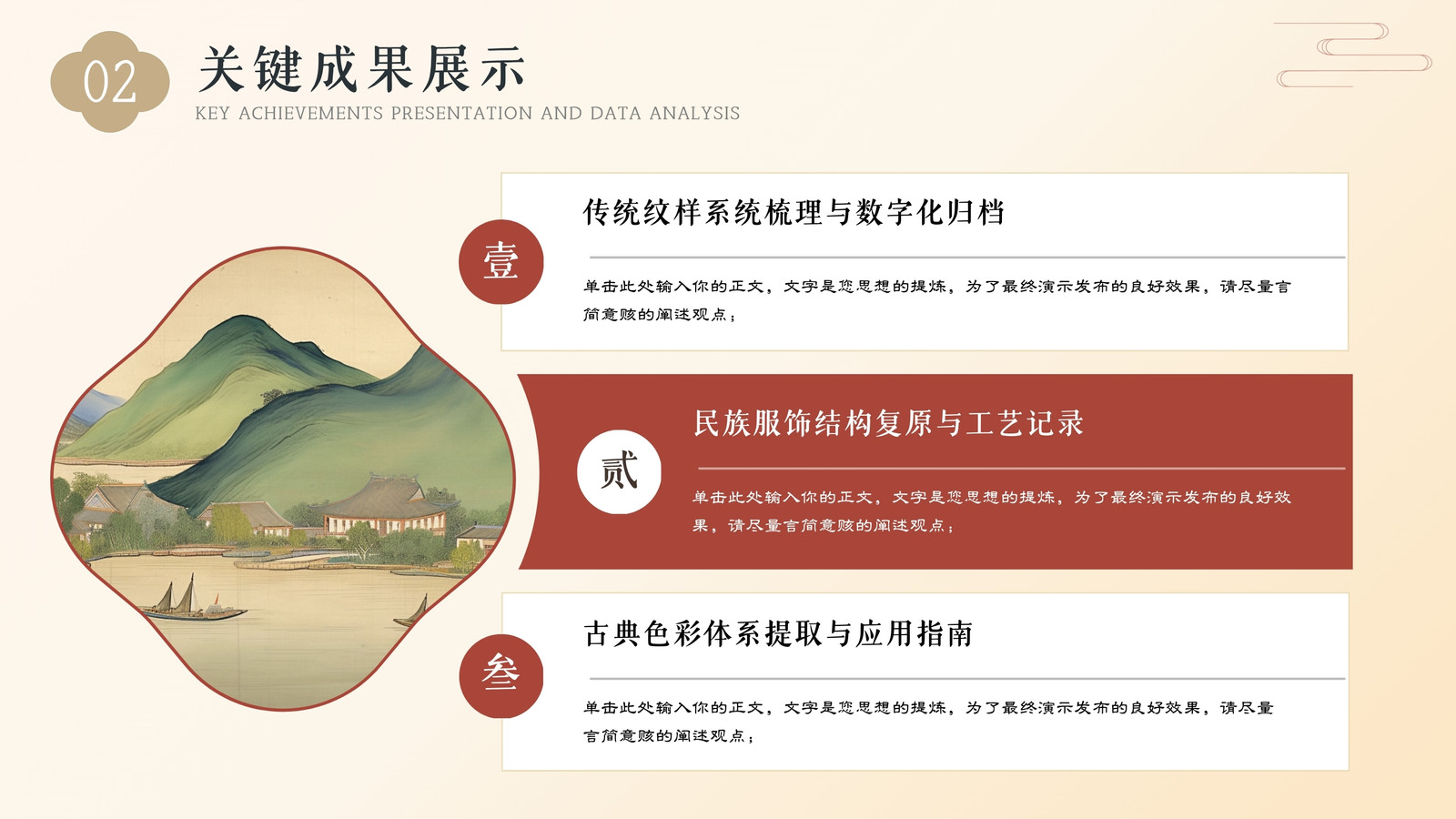 02

关键成果展示

KEY ACHIEVEMENTS PRESENTATION AND DATA ANALYSIS

壹

传统纹样系统梳理与数字化归档

单击此处输入你的正文，文字是您思想的提炼，为了最终演示发布的良好效果，请尽量言简意赅的阐述观点；

贰

民族服饰结构复原与工艺记录

单击此处输入你的正文，文字是您思想的提炼，为了最终演示发布的良好效果，请尽量言简意赅的阐述观点；

叁

古典色彩体系提取与应用指南

单击此处输入你的正文，文字是您思想的提炼，为了最终演示发布的良好效果，请尽量言简意赅的阐述观点；